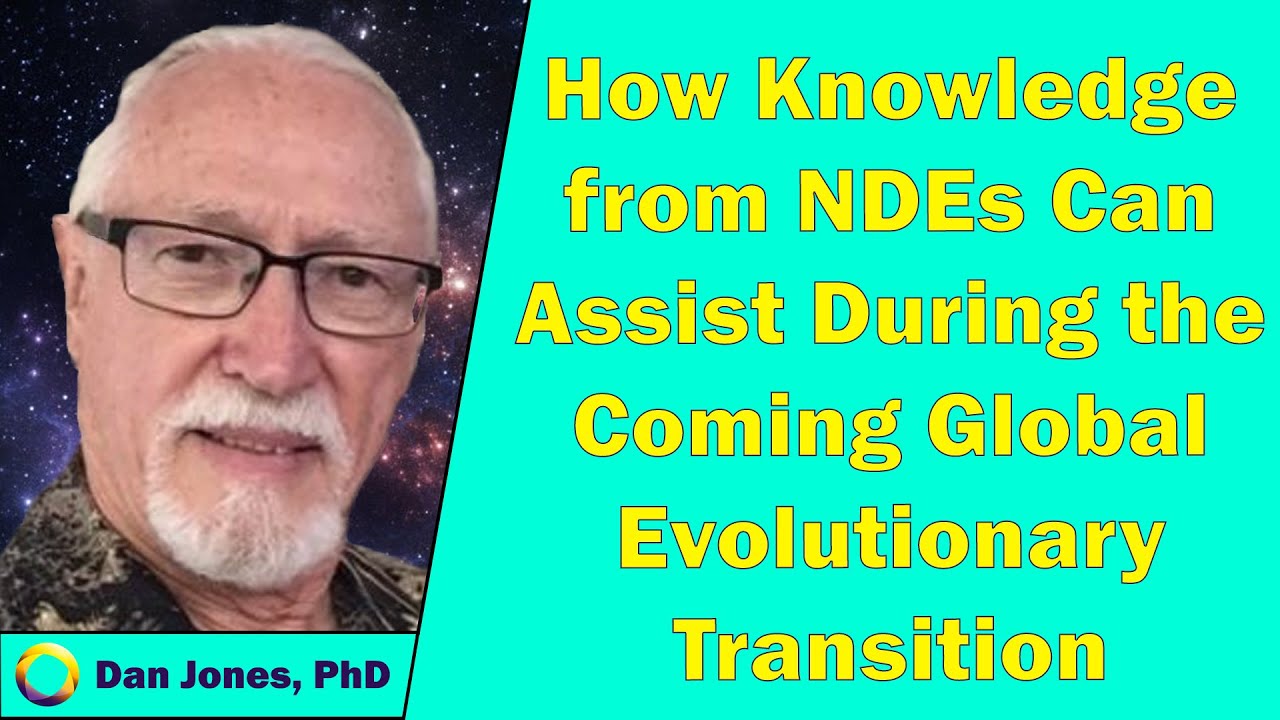 How Knowledge from NDEs Can Assist During the Coming Global Evolutionary Transition

Dan Jones, PhD